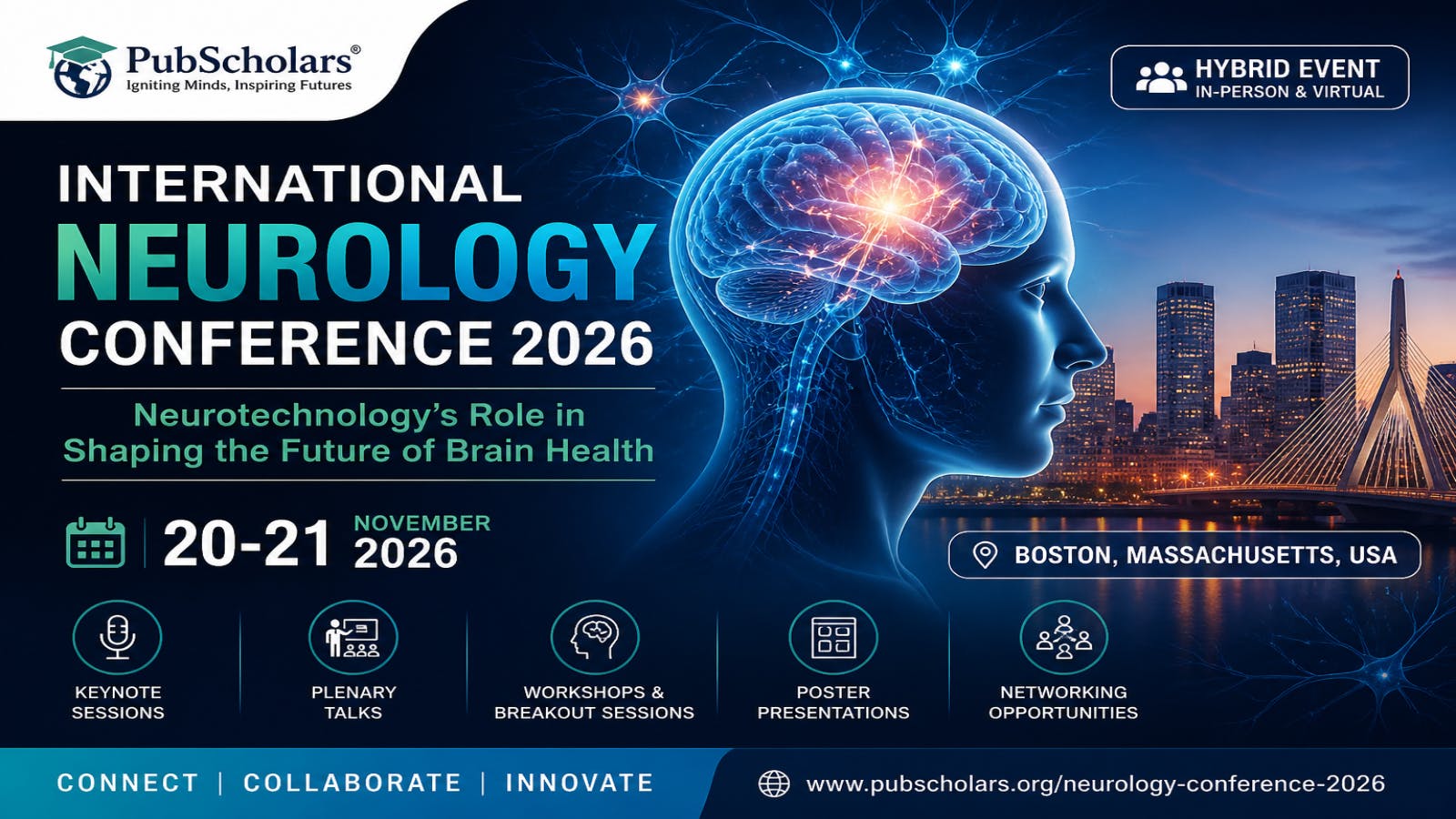 PubScholars®
Igniting Minds, Inspiring Futures

HYBRID EVENT
IN-PERSON & VIRTUAL

INTERNATIONAL
NEUROLOGY
CONFERENCE 2026

Neurotechnology's Role in Shaping the Future of Brain Health

20-21 NOVEMBER 2026

BOSTON, MASSACHUSETTS, USA

KEYNOTE SESSIONS

PLENARY TALKS

WORKSHOPS & BREAKOUT SESSIONS

POSTER PRESENTATIONS

NETWORKING OPPORTUNITIES

CONNECT | COLLABORATE | INNOVATE

www.pubscholars.org/neurology-conference-2026